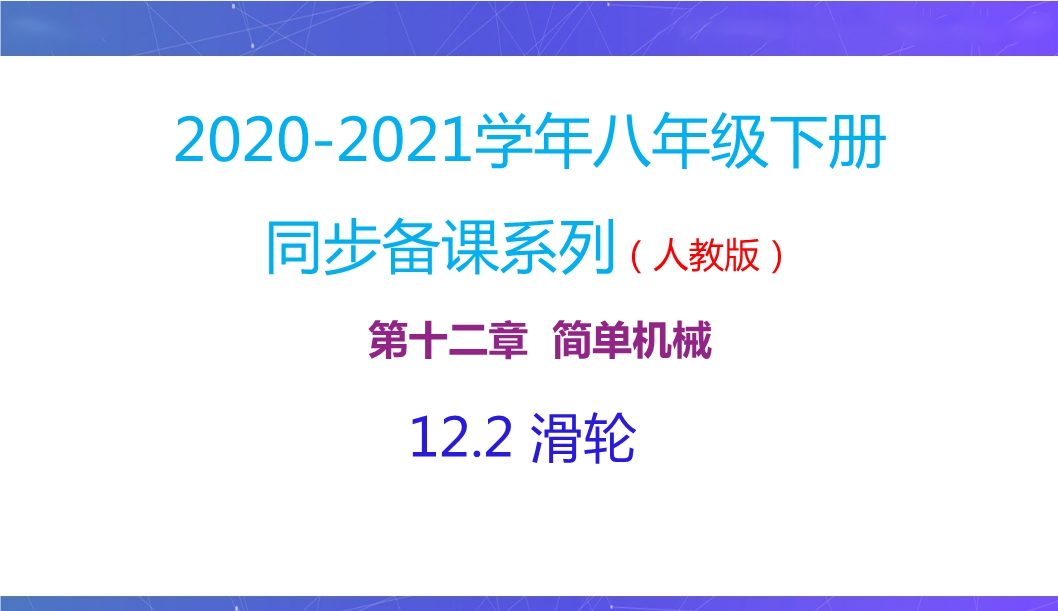 2020-2021学年八年级下册

同步备课系列（人教版）

第十二章 简单机械

12.2 滑轮